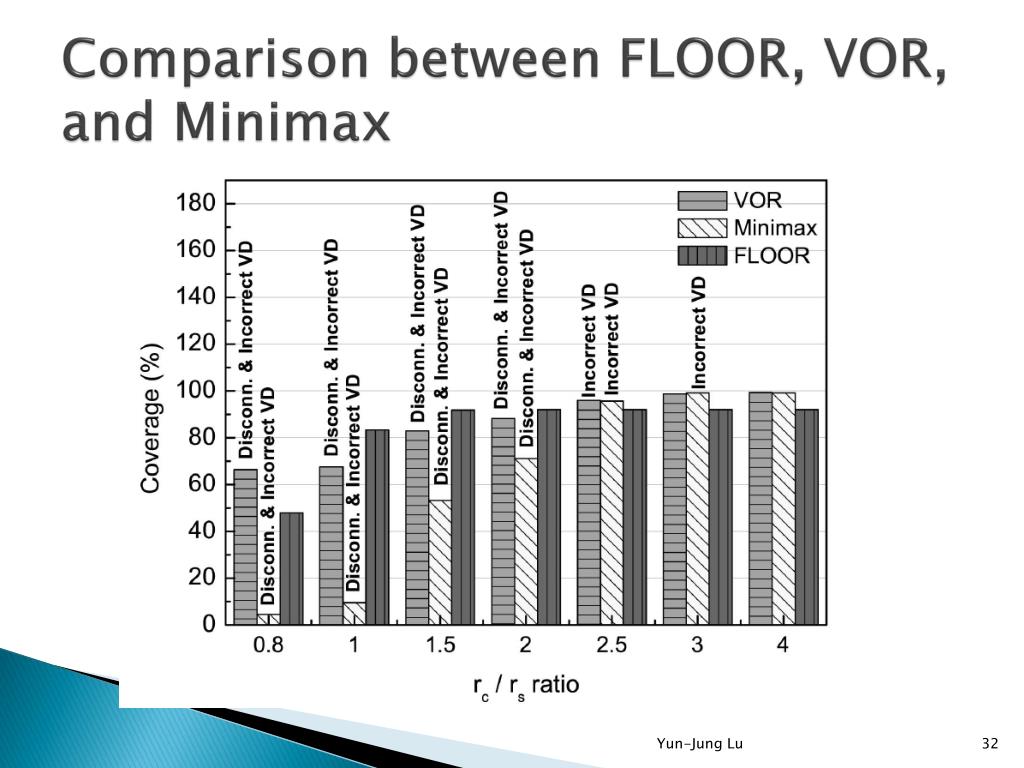 Comparison between FLOOR, VOR, and Minimax

VOR
Minimax
FLOOR

Coverage (%)

180
160
140
120
100
80
60
40
20
0

Disconn. & Incorrect VD
Disconn. & Incorrect VD
Disconn. & Incorrect VD
Disconn. & Incorrect VD
Disconn. & Incorrect VD
Disconn. & Incorrect VD
Disconn. & Incorrect VD
Disconn. & Incorrect VD
Incorrect VD
Incorrect VD
Incorrect VD

0.8
1
1.5
2
2.5
3
4

$r_c$ / $r_s$ ratio

Yun-Jung Lu
32